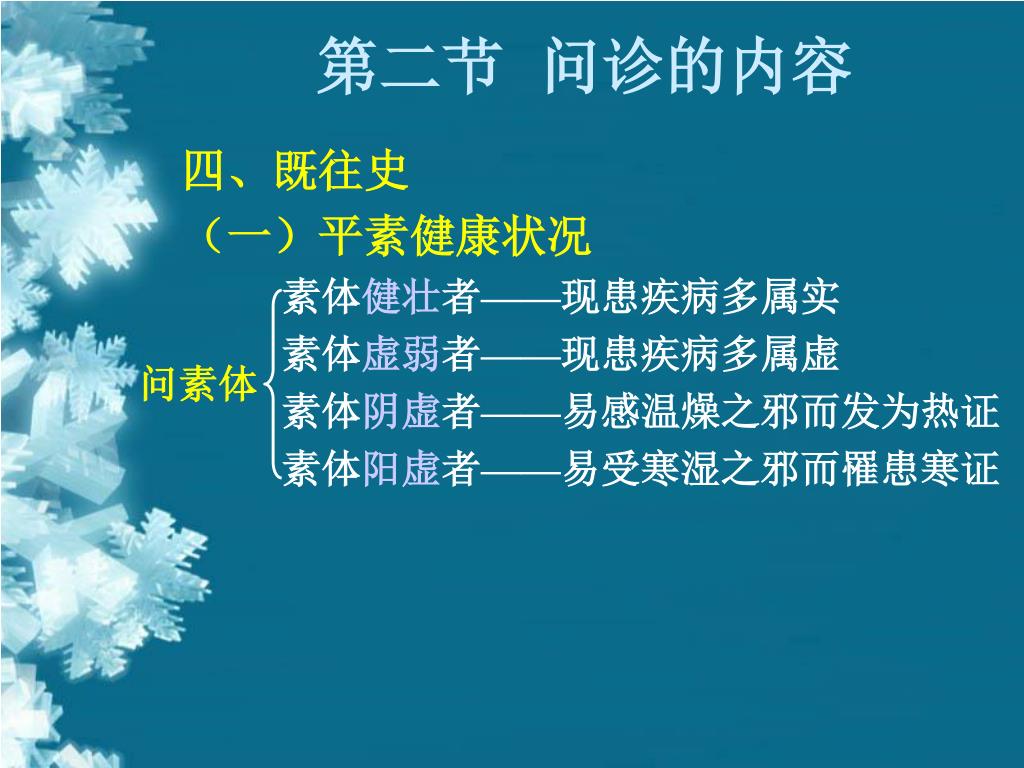 第二节 问诊的内容

四、既往史

（一）平素健康状况

问素体

素体健壮者——现患疾病多属实
素体虚弱者——现患疾病多属虚
素体阴虚者——易感温燥之邪而发为热证
素体阳虚者——易受寒湿之邪而罹患寒证